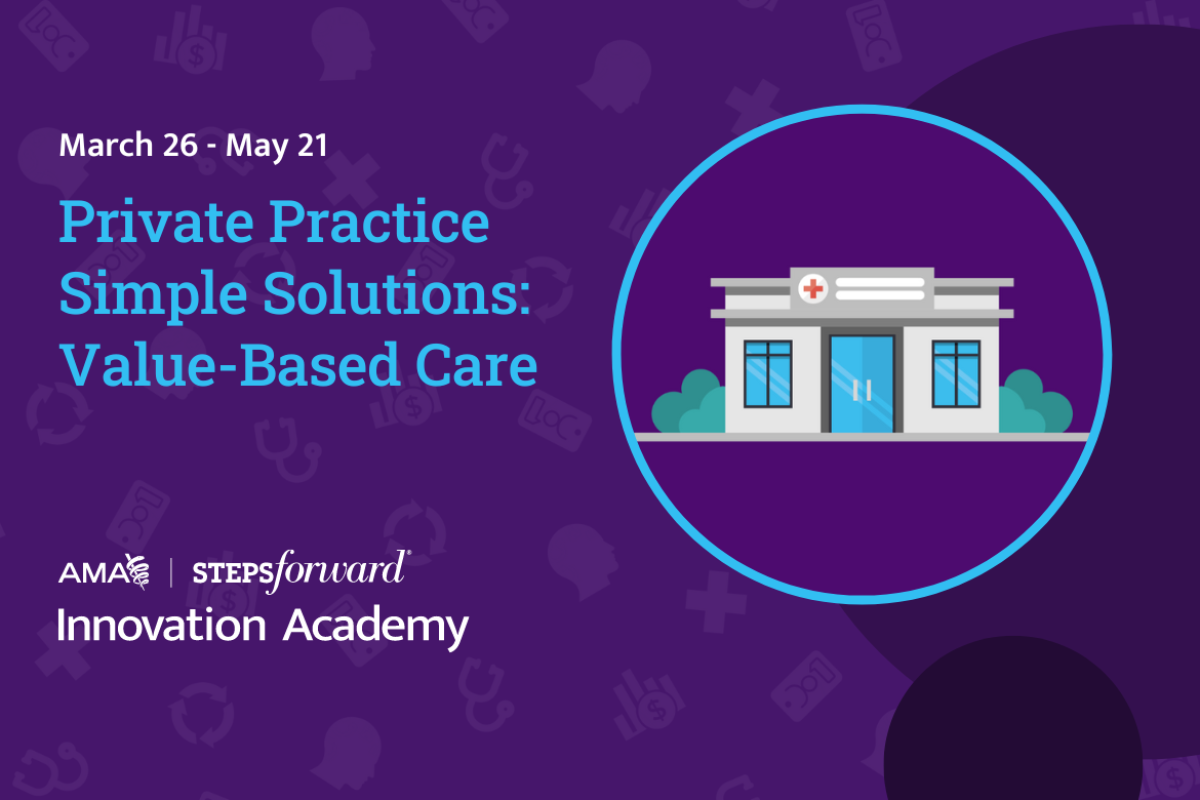 March 26 - May 21

Private Practice Simple Solutions: Value-Based Care

AMA | STEPSforward®
Innovation Academy